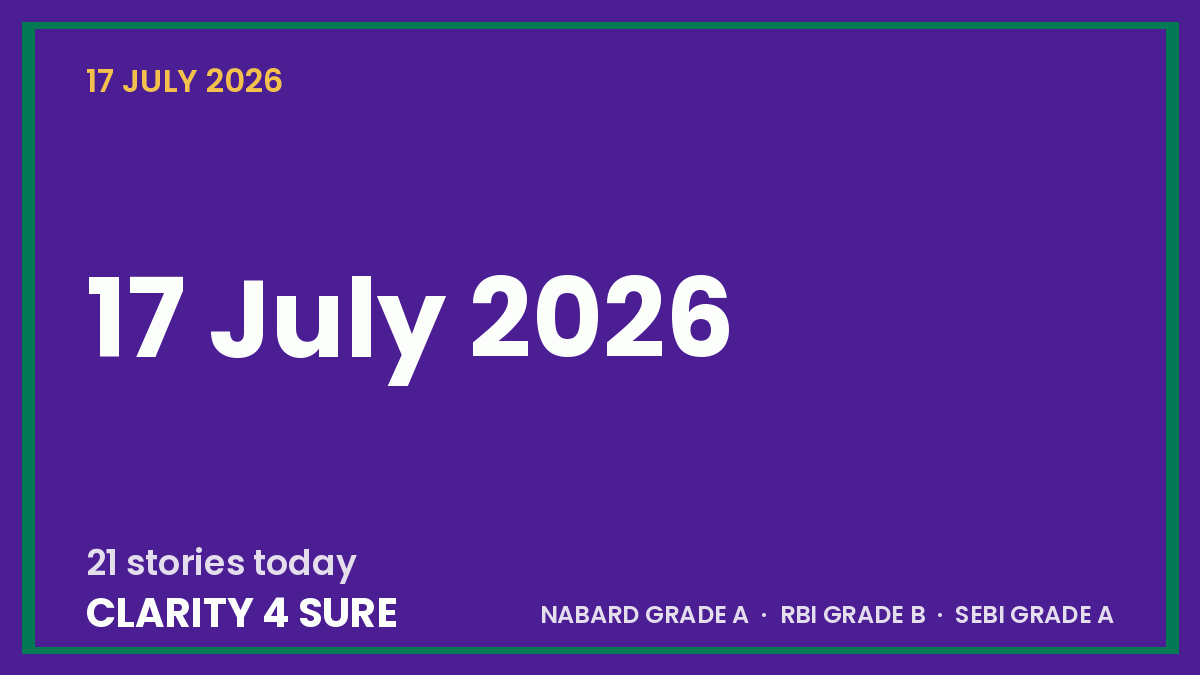 17 JULY 2026

17 July 2026

21 stories today

CLARITY 4 SURE

NABARD GRADE A · RBI GRADE B · SEBI GRADE A